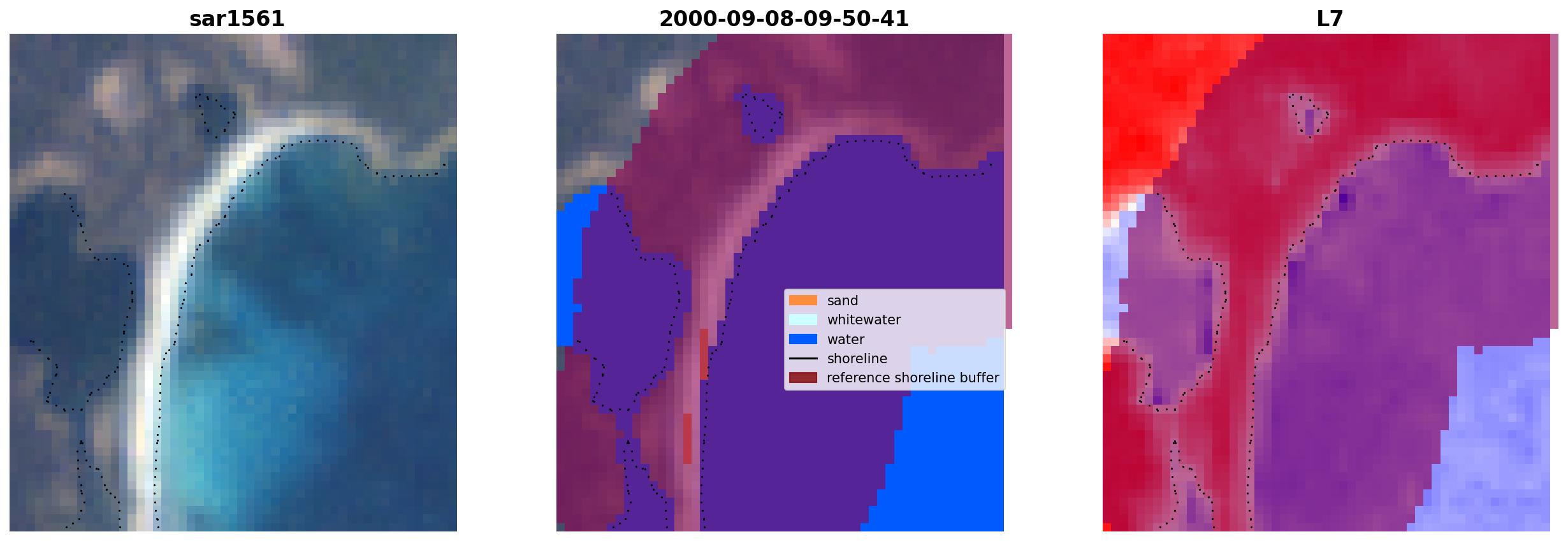 sar1561

2000-09-08-09-50-41

sand
whitewater
water
shoreline
reference shoreline buffer

L7